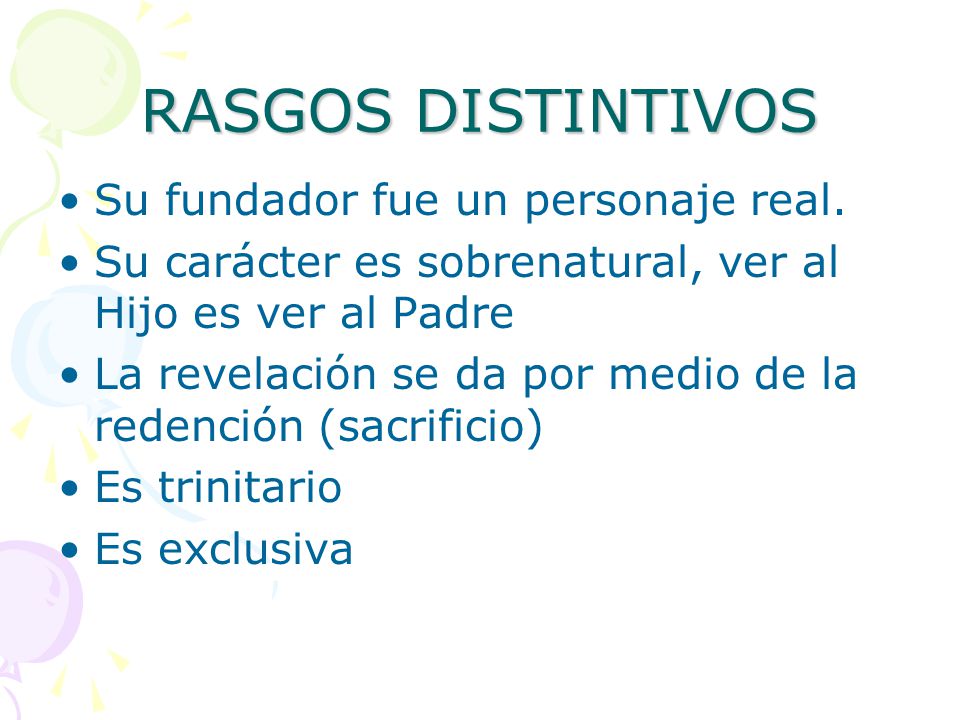 RASGOS DISTINTIVOS

• Su fundador fue un personaje real.
• Su carácter es sobrenatural, ver al Hijo es ver al Padre
• La revelación se da por medio de la redención (sacrificio)
• Es trinitario
• Es exclusiva